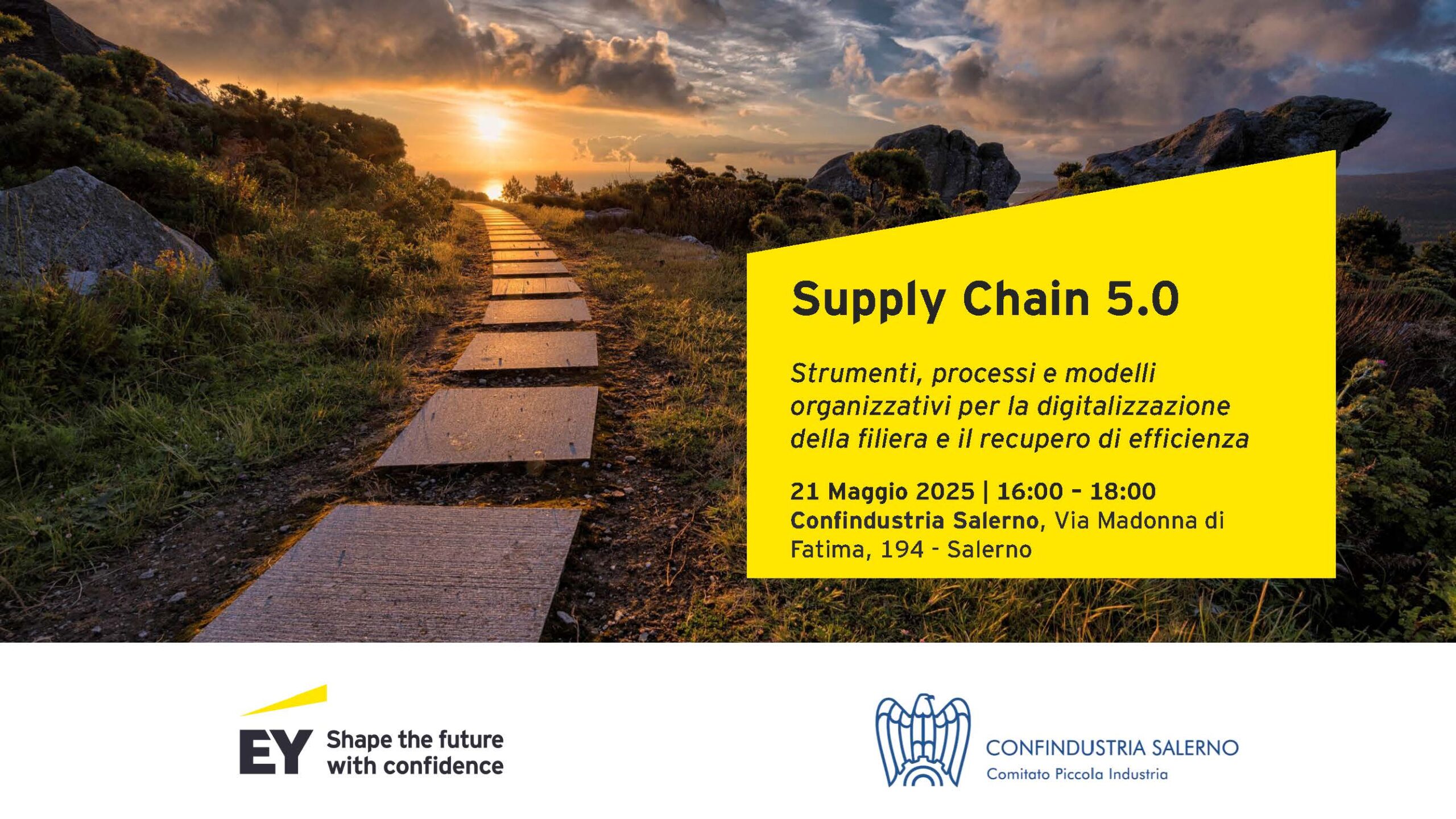 Supply Chain 5.0

Strumenti, processi e modelli organizzativi per la digitalizzazione della filiera e il recupero di efficienza

21 Maggio 2025 | 16:00 - 18:00
Confindustria Salerno, Via Madonna di Fatima, 194 - Salerno

EY Shape the future with confidence

CONFINDUSTRIA SALERNO
Comitato Piccola Industria